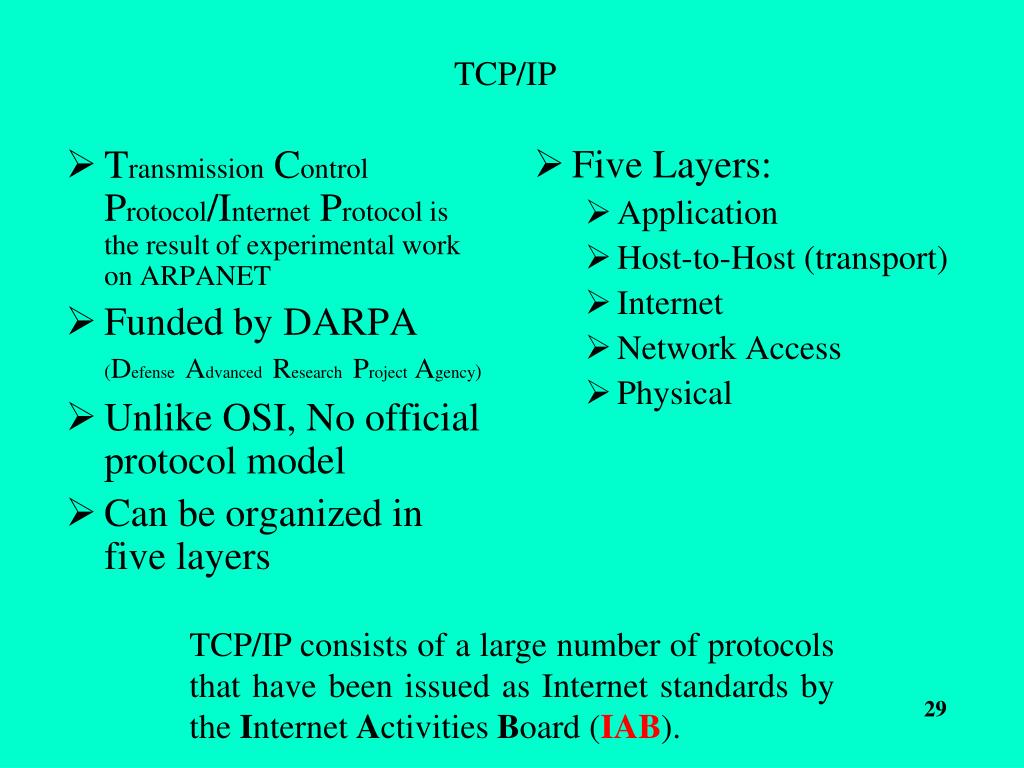 TCP/IP

➢ Transmission Control Protocol/Internet Protocol is the result of experimental work on ARPANET

➢ Funded by DARPA (Defense Advanced Research Project Agency)

➢ Unlike OSI, No official protocol model

➢ Can be organized in five layers

➢ Five Layers:
➢ Application
➢ Host-to-Host (transport)
➢ Internet
➢ Network Access
➢ Physical

TCP/IP consists of a large number of protocols that have been issued as Internet standards by the Internet Activities Board (IAB).

29